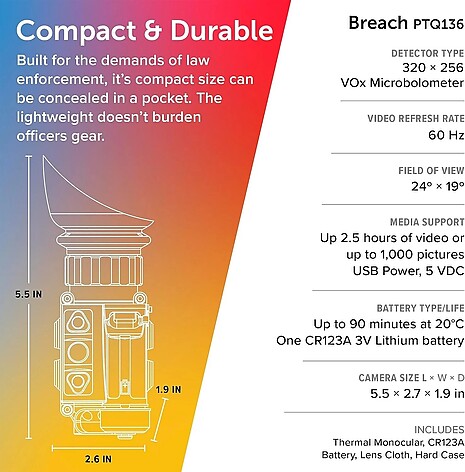 Compact & Durable

Built for the demands of law enforcement, it's compact size can be concealed in a pocket. The lightweight doesn't burden officers gear.

5.5 IN

1.9 IN

2.6 IN

Breach PTQ136

DETECTOR TYPE
320 × 256
VOx Microbolometer

VIDEO REFRESH RATE
60 Hz

FIELD OF VIEW
24° × 19°

MEDIA SUPPORT
Up 2.5 hours of video or up to 1,000 pictures
USB Power, 5 VDC

BATTERY TYPE/LIFE
Up to 90 minutes at 20°C
One CR123A 3V Lithium battery

CAMERA SIZE L × W × D
5.5 × 2.7 × 1.9 in

INCLUDES
Thermal Monocular, CR123A Battery, Lens Cloth, Hard Case